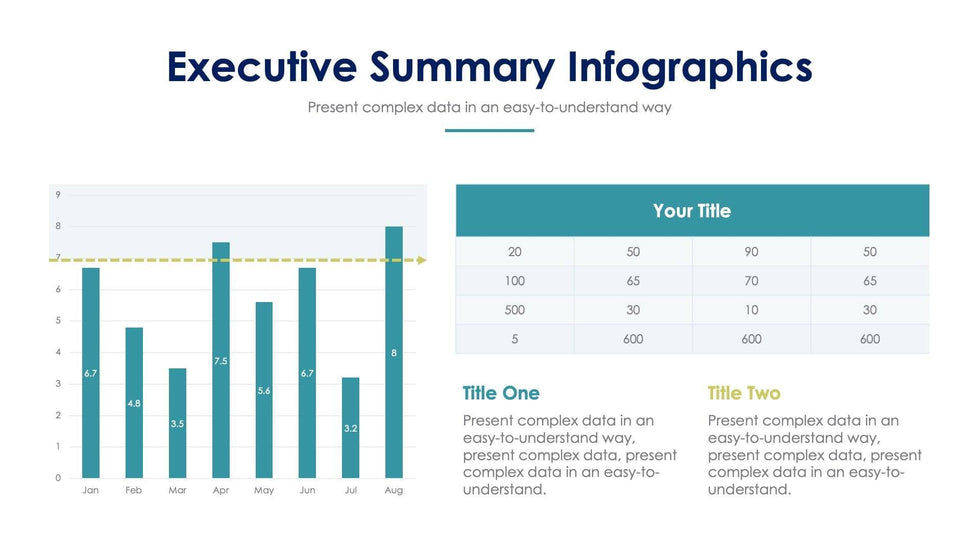 Executive Summary Infographics

Present complex data in an easy-to-understand way

9
8
7
6
5
4
3
2
1
0

6.7 4.8 3.5 7.5 5.6 6.7 3.2 8

Jan Feb Mar Apr May Jun Jul Aug

| Your Title | | | |
|---|---|---|---|
| 20 | 50 | 90 | 50 |
| 100 | 65 | 70 | 65 |
| 500 | 30 | 10 | 30 |
| 5 | 600 | 600 | 600 |

Title One

Present complex data in an easy-to-understand way, present complex data, present complex data in an easy-to-understand.

Title Two

Present complex data in an easy-to-understand way, present complex data, present complex data in an easy-to-understand.